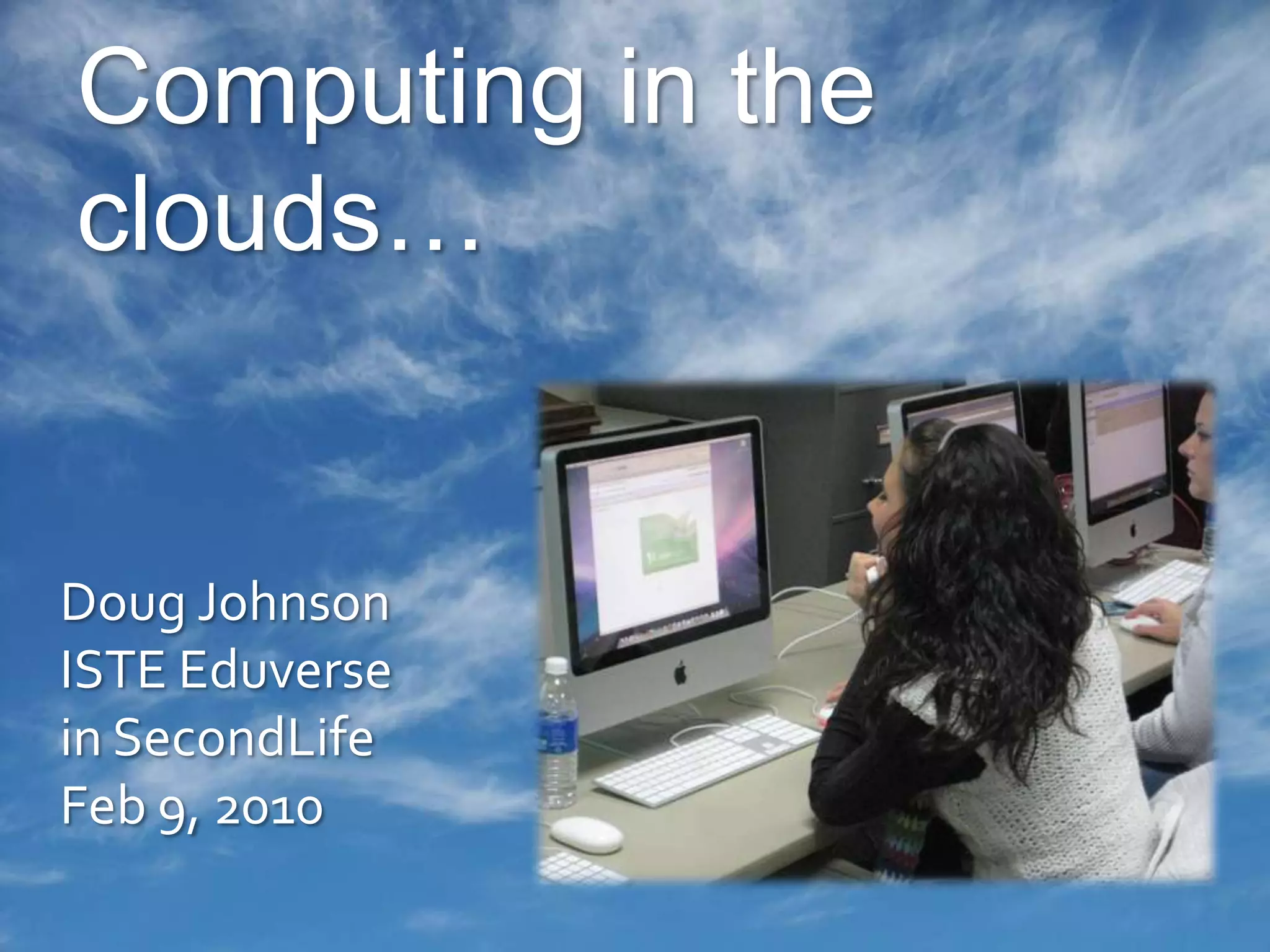 Computing in the clouds…

Doug Johnson
ISTE Eduverse
in SecondLife
Feb 9, 2010